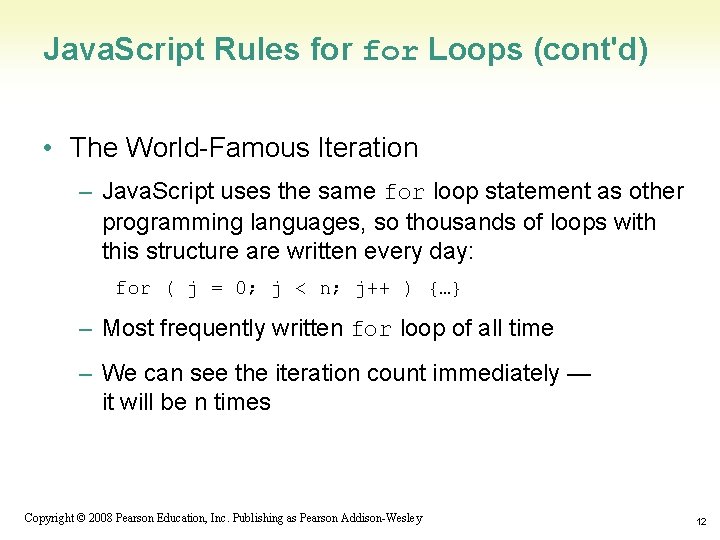 JavaScript Rules for for Loops (cont'd)

• The World-Famous Iteration

– JavaScript uses the same for loop statement as other programming languages, so thousands of loops with this structure are written every day:

for ( j = 0; j < n; j++ ) {…}

– Most frequently written for loop of all time

– We can see the iteration count immediately — it will be n times

Copyright © 2008 Pearson Education, Inc. Publishing as Pearson Addison-Wesley

12